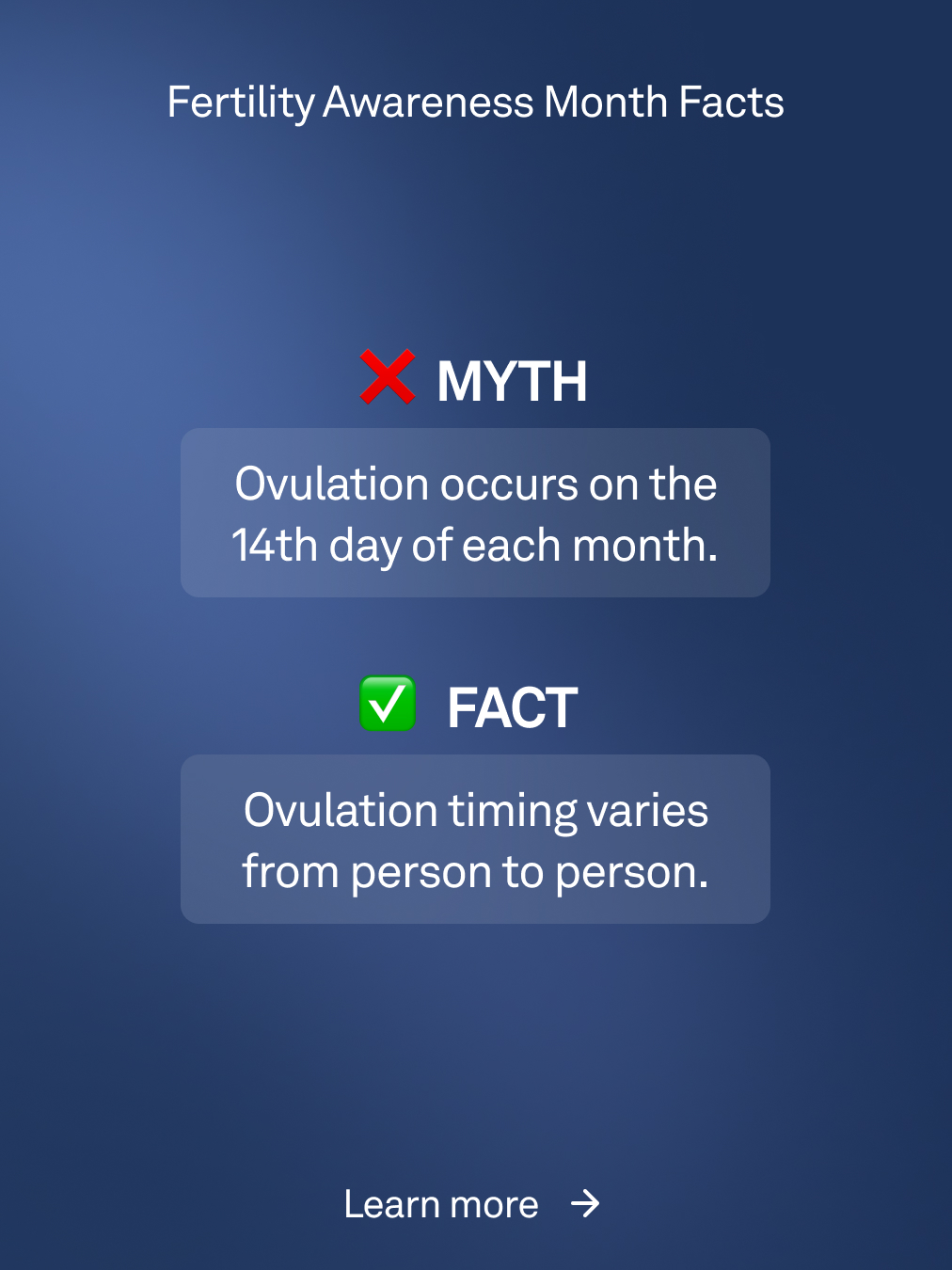 Fertility Awareness Month Facts

❌ MYTH

Ovulation occurs on the 14th day of each month.

✅ FACT

Ovulation timing varies from person to person.

Learn more →